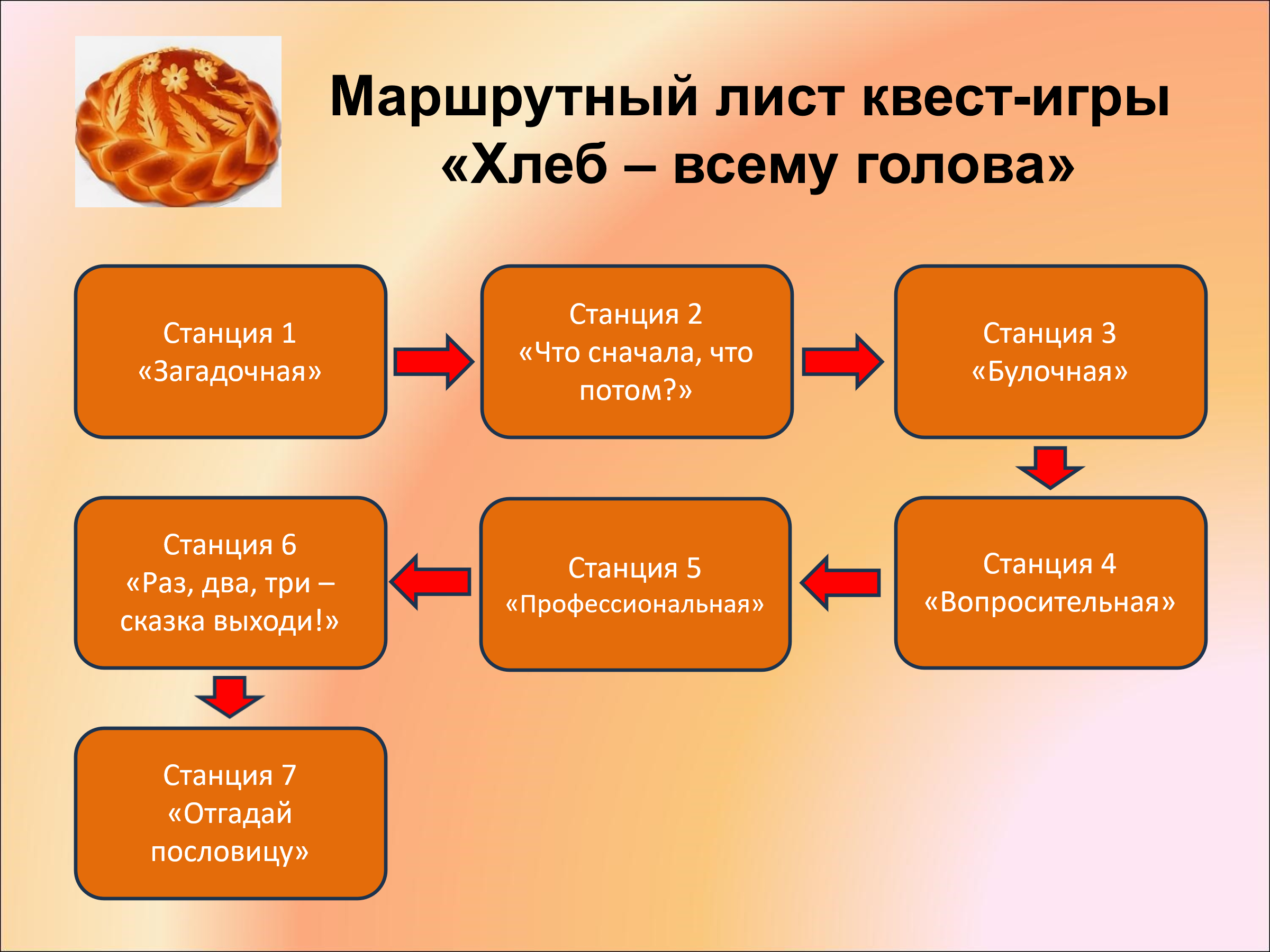 Маршрутный лист квест-игры «Хлеб – всему голова»

Станция 1 «Загадочная»

Станция 2 «Что сначала, что потом?»

Станция 3 «Булочная»

Станция 4 «Вопросительная»

Станция 5 «Профессиональная»

Станция 6 «Раз, два, три – сказка выходи!»

Станция 7 «Отгадай пословицу»